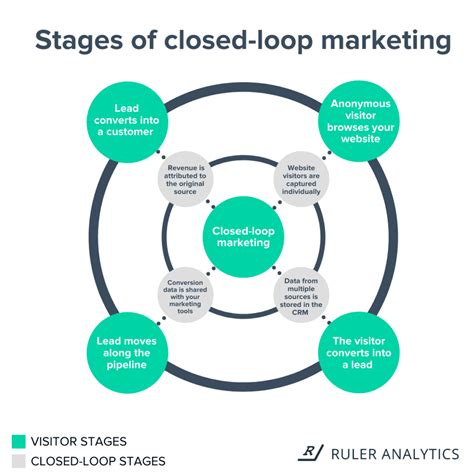 Stages of closed-loop marketing

Lead converts into a customer

Anonymous visitor browses your website

Revenue is attributed to the original source

Website visitors are captured individually

Closed-loop marketing

Conversion data is shared with your marketing tools

Data from multiple sources is stored in the CRM

Lead moves along the pipeline

The visitor converts into a lead

VISITOR STAGES

CLOSED-LOOP STAGES

R/ RULER ANALYTICS